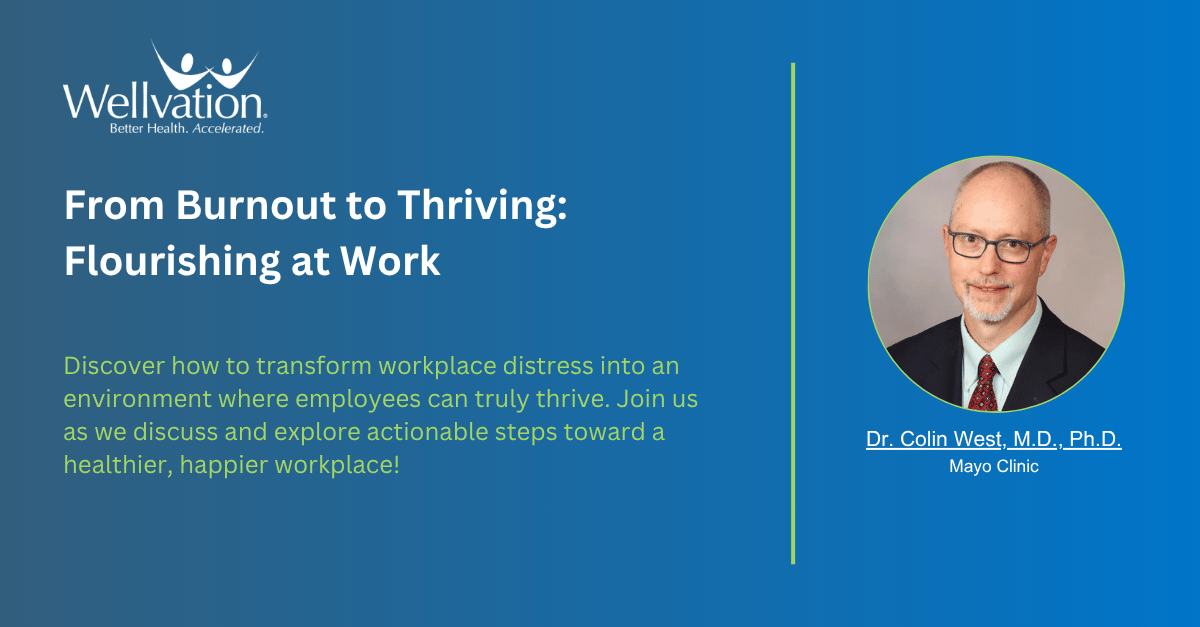 Wellvation®
Better Health. Accelerated.

From Burnout to Thriving: Flourishing at Work

Discover how to transform workplace distress into an environment where employees can truly thrive. Join us as we discuss and explore actionable steps toward a healthier, happier workplace!

Dr. Colin West, M.D., Ph.D.
Mayo Clinic